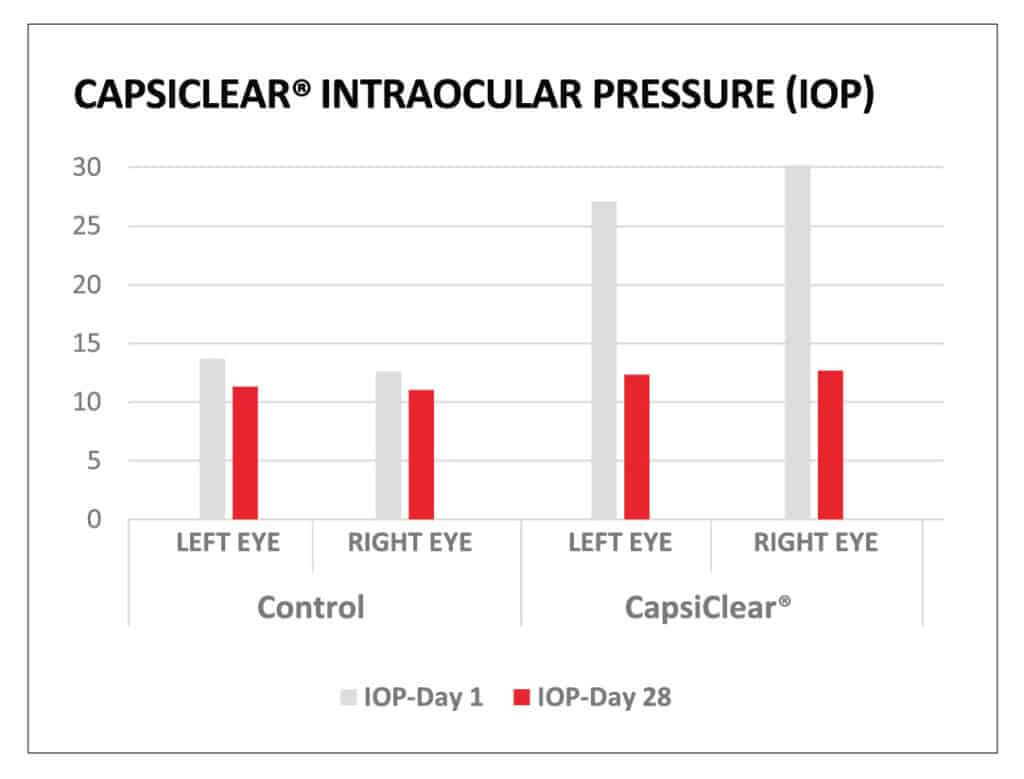 CAPSICLEAR® INTRAOCULAR PRESSURE (IOP)

30
25
20
15
10
5
0

LEFT EYE
RIGHT EYE
LEFT EYE
RIGHT EYE

Control
CapsiClear®

IOP-Day 1
IOP-Day 28